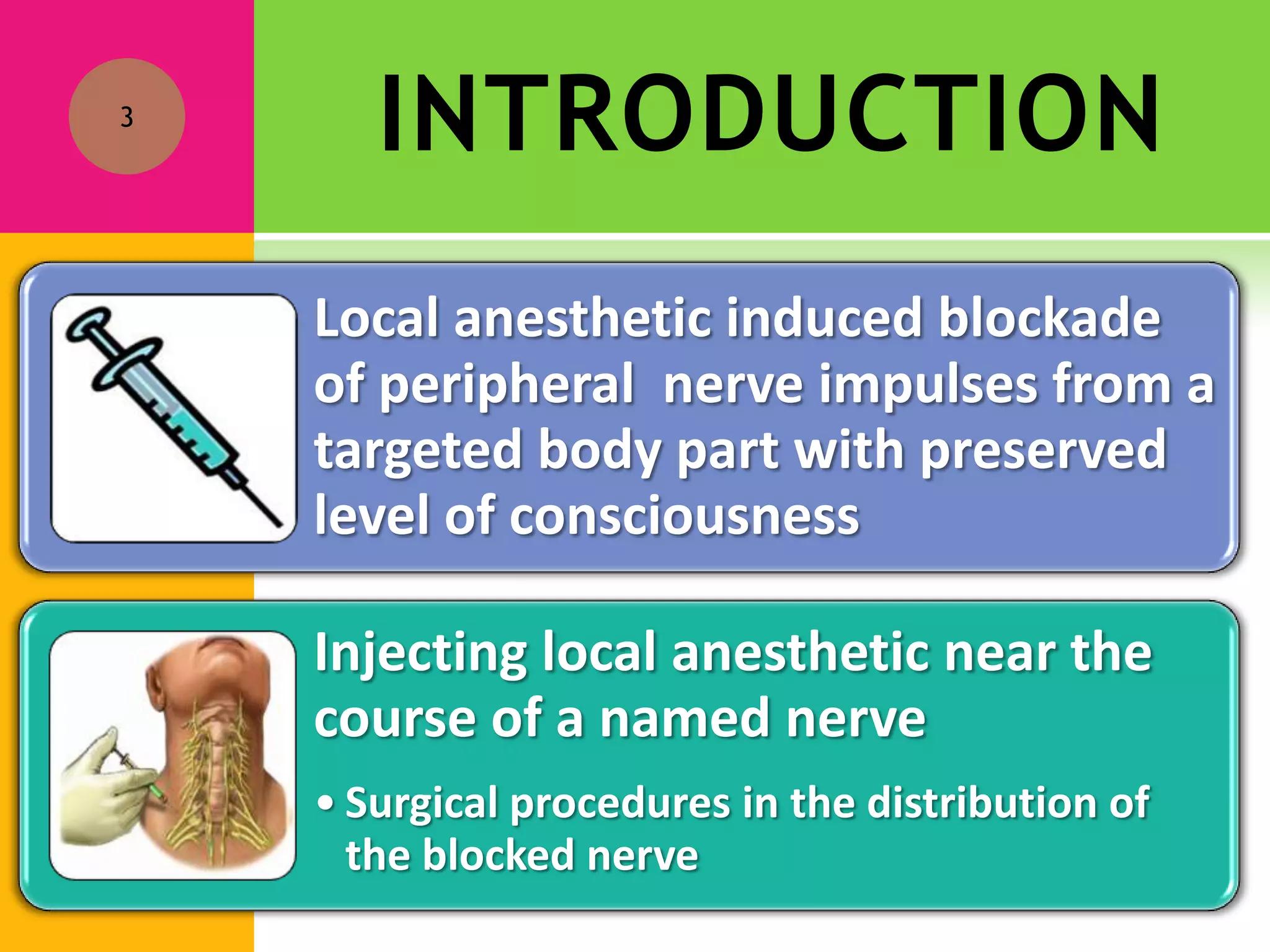 3

INTRODUCTION

Local anesthetic induced blockade of peripheral nerve impulses from a targeted body part with preserved level of consciousness

Injecting local anesthetic near the course of a named nerve

• Surgical procedures in the distribution of the blocked nerve